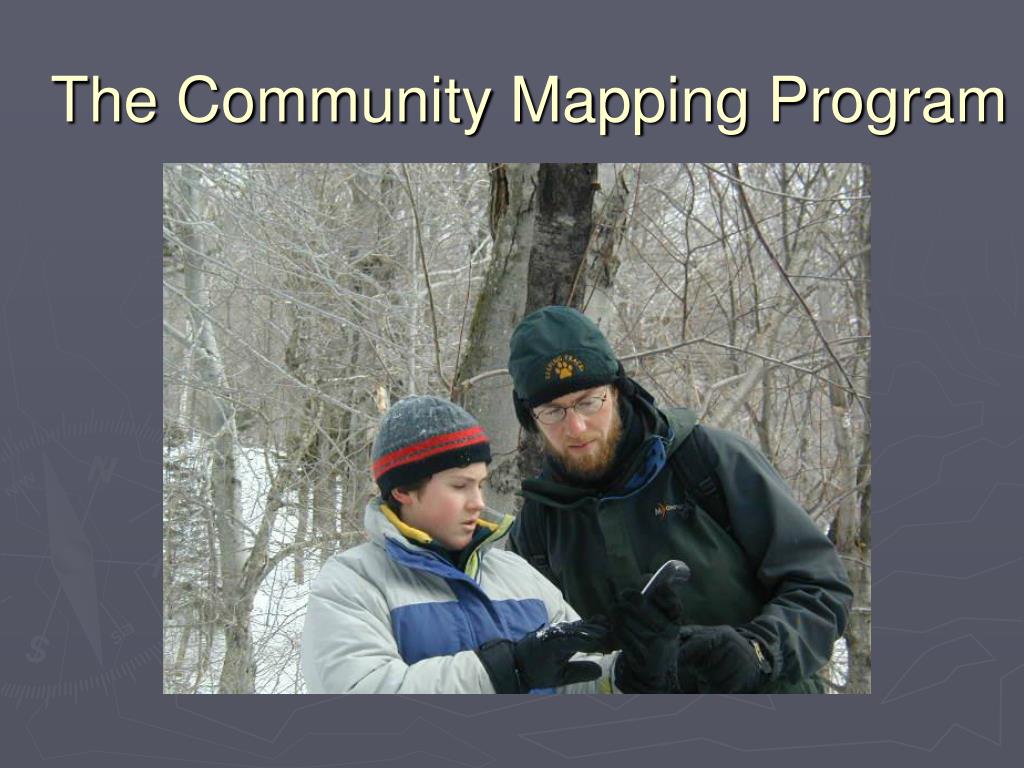 The Community Mapping Program